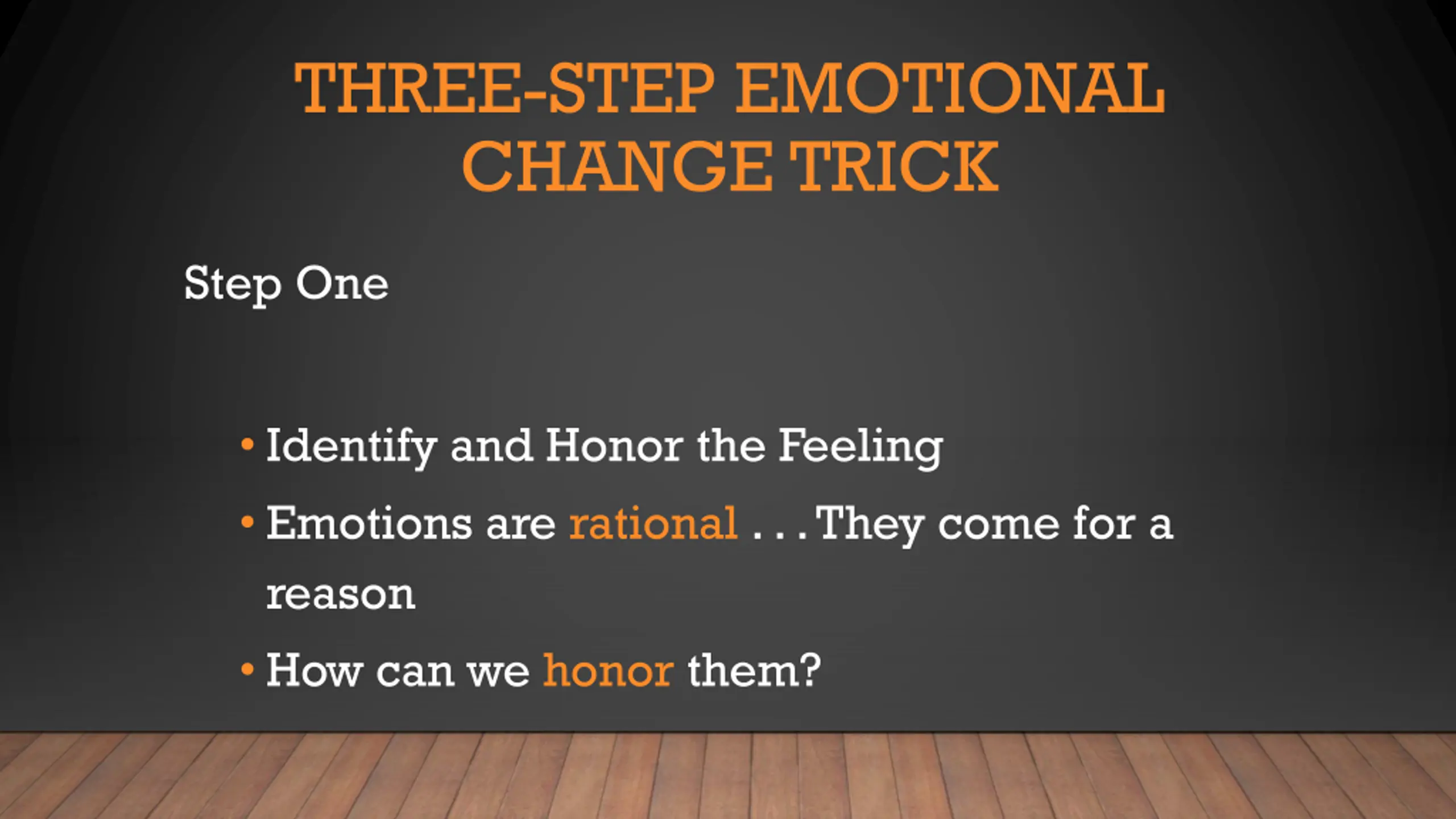 THREE-STEP EMOTIONAL CHANGE TRICK

Step One

• Identify and Honor the Feeling
• Emotions are rational . . . They come for a reason
• How can we honor them?